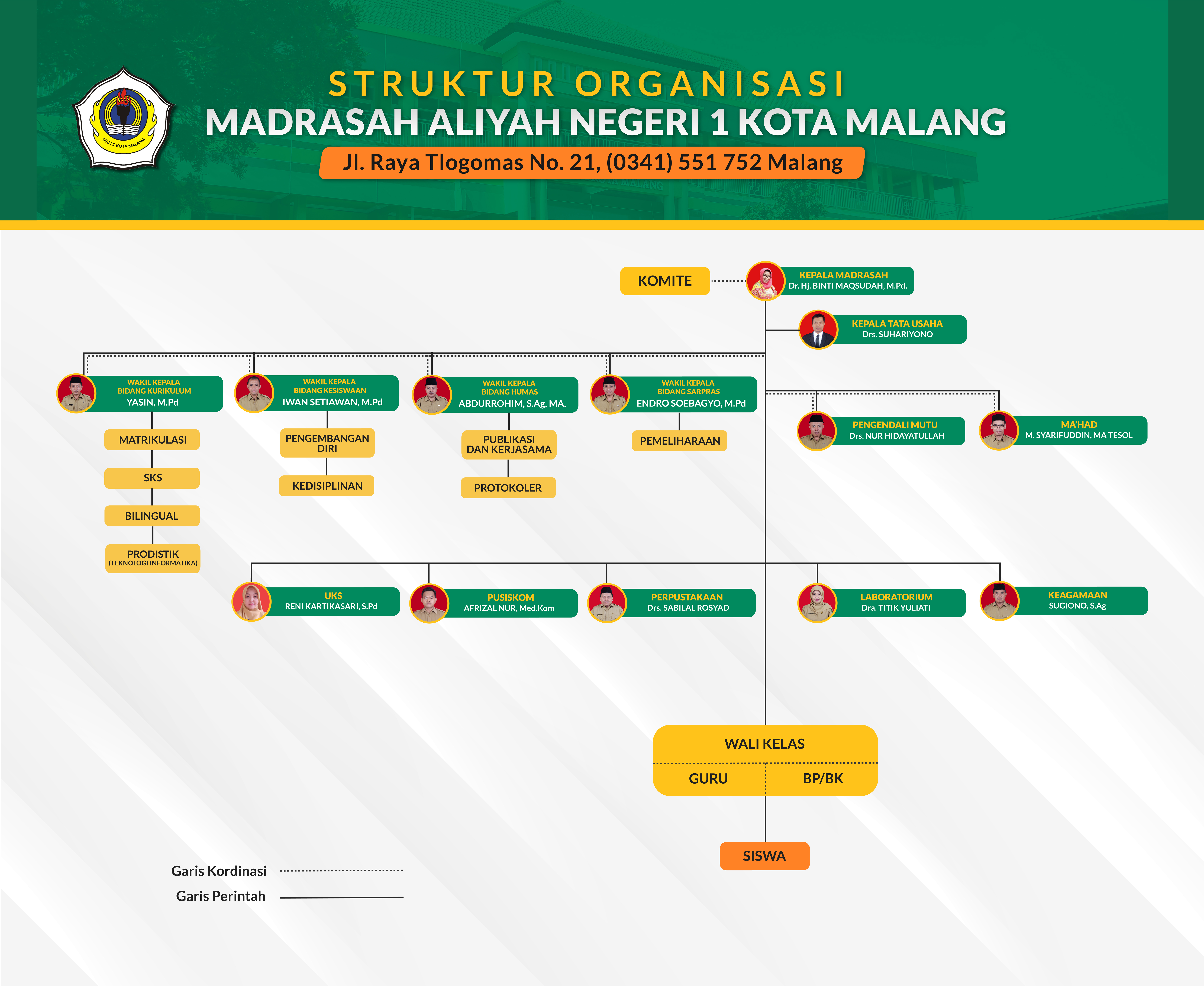 MAN 1 KOTA MALANG

STRUKTUR ORGANISASI
MADRASAH ALIYAH NEGERI 1 KOTA MALANG
Jl. Raya Tlogomas No. 21, (0341) 551 752 Malang

KOMITE

KEPALA MADRASAH
Dr. Hj. BINTI MAQSUDAH, M.Pd.

KEPALA TATA USAHA
Drs. SUHARIYONO

WAKIL KEPALA BIDANG KURIKULUM
YASIN, M.Pd

MATRIKULASI

SKS

BILINGUAL

PRODISTIK (TEKNOLOGI INFORMATIKA)

WAKIL KEPALA BIDANG KESISWAAN
IWAN SETIAWAN, M.Pd

PENGEMBANGAN DIRI

KEDISIPLINAN

WAKIL KEPALA BIDANG HUMAS
ABDURROHIM, S.Ag, MA.

PUBLIKASI DAN KERJASAMA

PROTOKOLER

WAKIL KEPALA BIDANG SARPRAS
ENDRO SOEBAGYO, M.Pd

PEMELIHARAAN

PENGENDALI MUTU
Drs. NUR HIDAYATULLAH

MA'HAD
M. SYARIFUDDIN, MA TESOL

UKS
RENI KARTIKASARI, S.Pd

PUSISKOM
AFRIZAL NUR, Med.Kom

PERPUSTAKAAN
Drs. SABILAL ROSYAD

LABORATORIUM
Dra. TITIK YULIATI

KEAGAMAAN
SUGIONO, S.Ag

WALI KELAS
GURU
BP/BK

SISWA

Garis Kordinasi
Garis Perintah